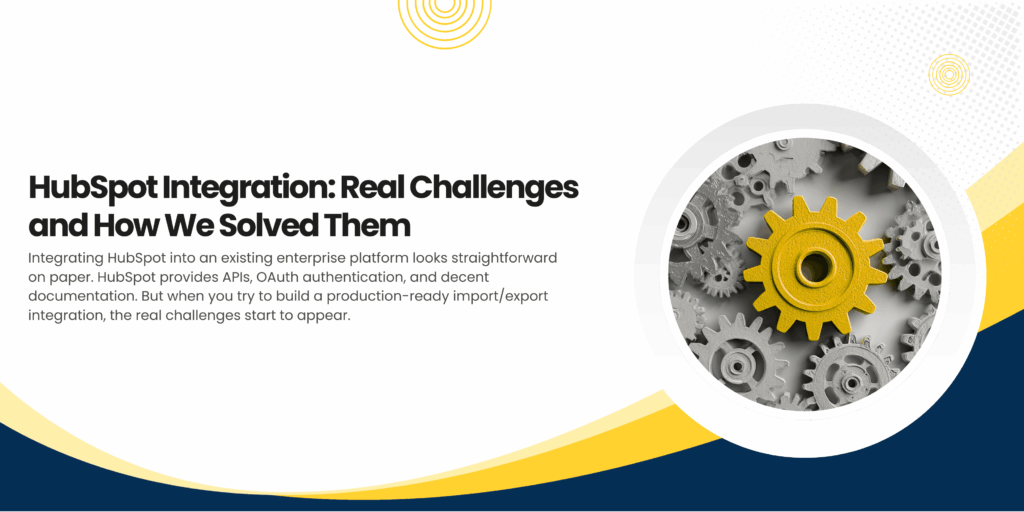 HubSpot Integration: Real Challenges and How We Solved Them

Integrating HubSpot into an existing enterprise platform looks straightforward on paper. HubSpot provides APIs, OAuth authentication, and decent documentation. But when you try to build a production-ready import/export integration, the real challenges start to appear.